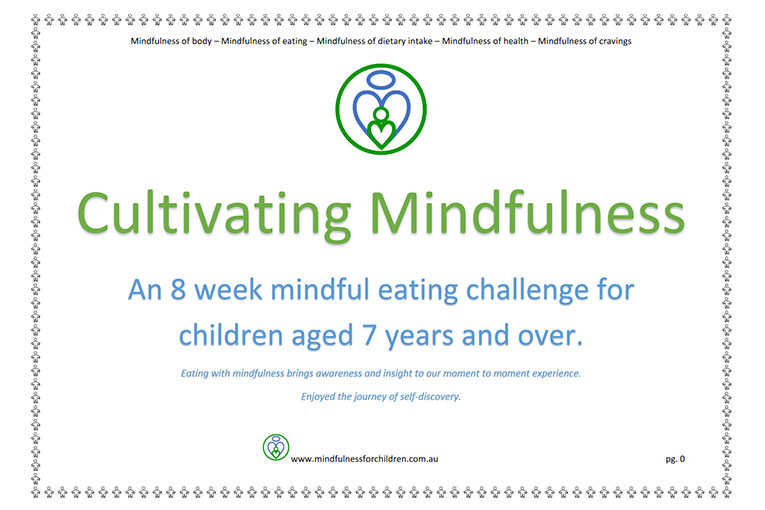 Mindfulness of body – Mindfulness of eating – Mindfulness of dietary intake – Mindfulness of health – Mindfulness of cravings

Cultivating Mindfulness

An 8 week mindful eating challenge for children aged 7 years and over.

Eating with mindfulness brings awareness and insight to our moment to moment experience.

Enjoyed the journey of self-discovery.

www.mindfulnessforchildren.com.au

pg. 0